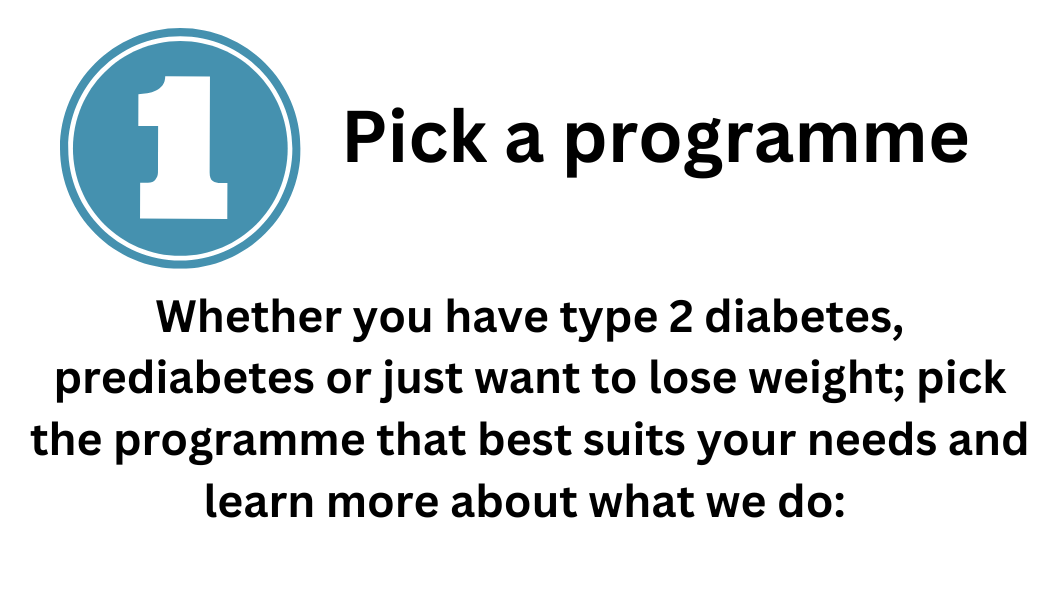 1

Pick a programme

Whether you have type 2 diabetes, prediabetes or just want to lose weight; pick the programme that best suits your needs and learn more about what we do: